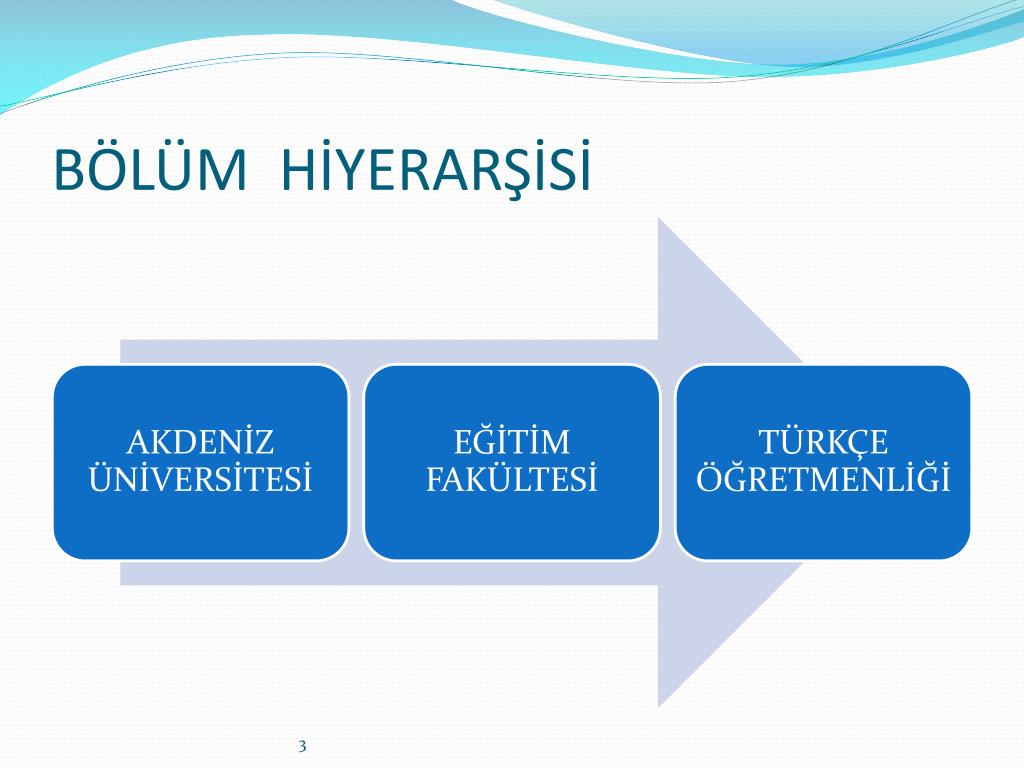 BÖLÜM HİYERARŞİSİ

AKDENİZ ÜNİVERSİTESİ

EĞİTİM FAKÜLTESİ

TÜRKÇE ÖĞRETMENLİĞİ

3